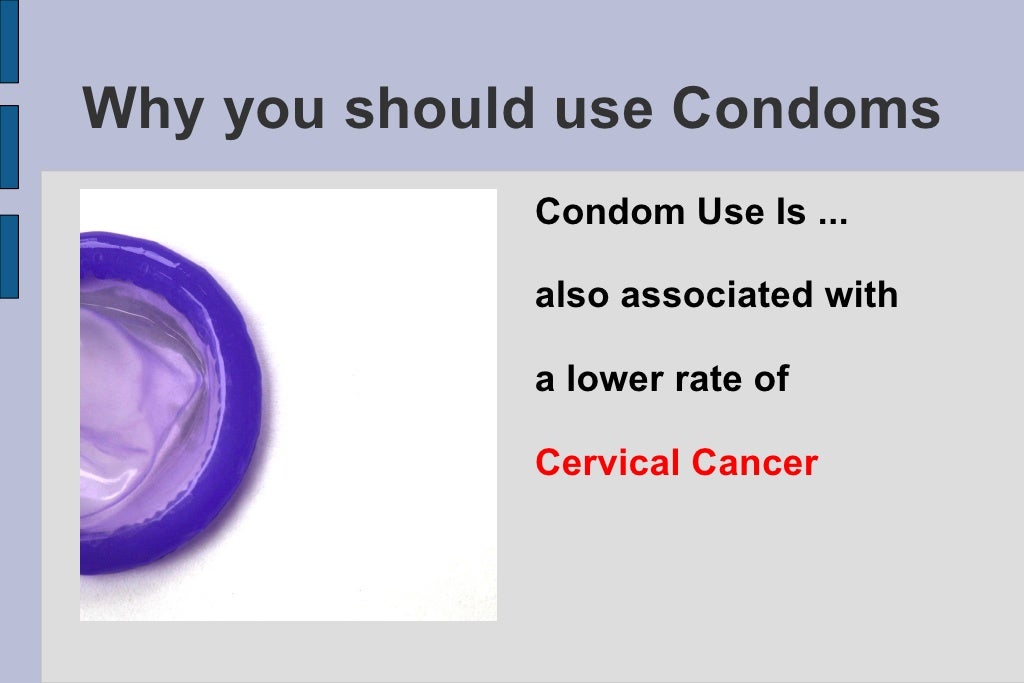 Why you should use Condoms

Condom Use Is ...

also associated with

a lower rate of

Cervical Cancer